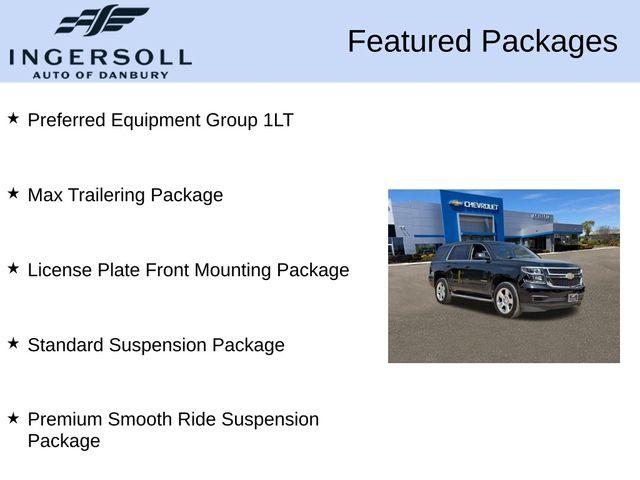 INGERSOLL
AUTO OF DANBURY

Featured Packages

★ Preferred Equipment Group 1LT

★ Max Trailering Package

★ License Plate Front Mounting Package

★ Standard Suspension Package

★ Premium Smooth Ride Suspension Package

CHEVROLET